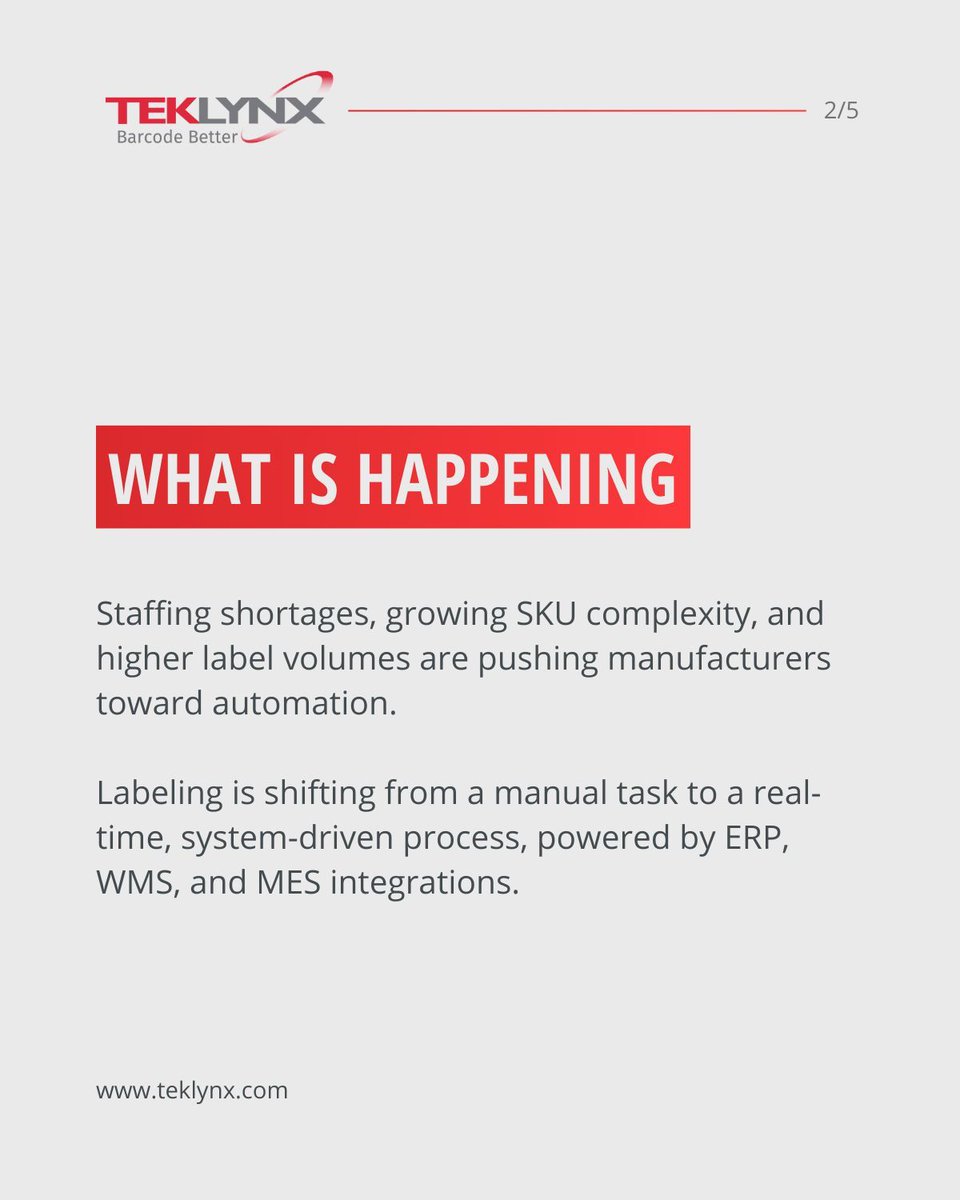 TEKLYNX
Barcode Better

2/5

WHAT IS HAPPENING

Staffing shortages, growing SKU complexity, and higher label volumes are pushing manufacturers toward automation.

Labeling is shifting from a manual task to a real-time, system-driven process, powered by ERP, WMS, and MES integrations.

www.teklynx.com